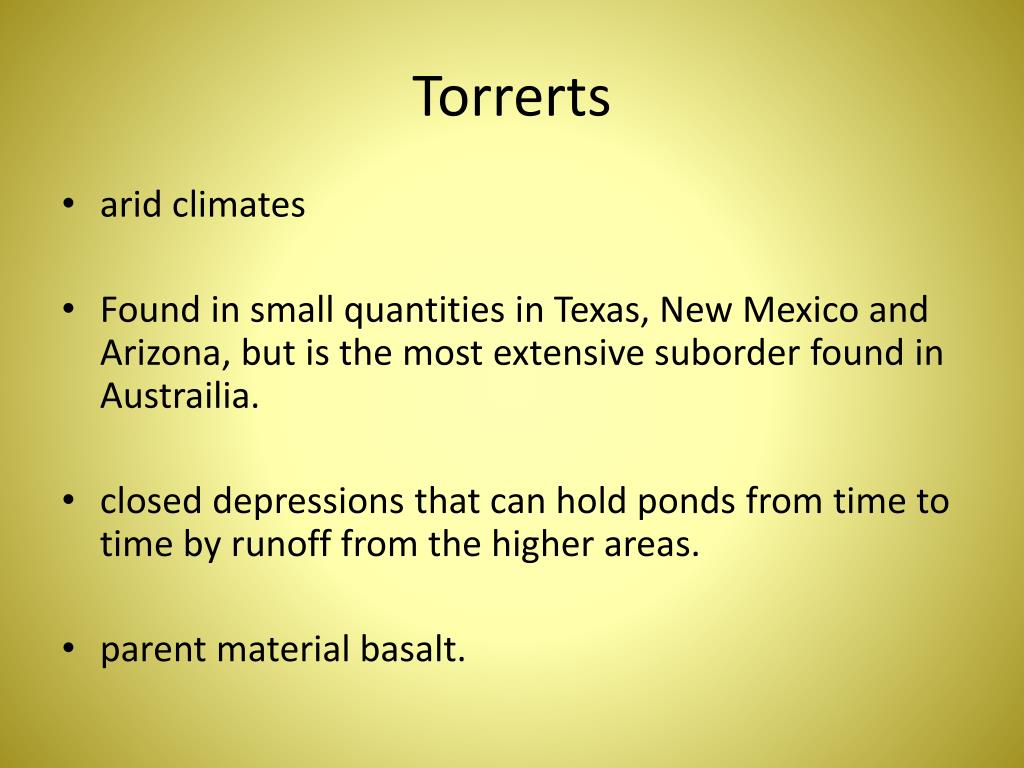 Torrerts

• arid climates

• Found in small quantities in Texas, New Mexico and Arizona, but is the most extensive suborder found in Austrailia.

• closed depressions that can hold ponds from time to time by runoff from the higher areas.

• parent material basalt.